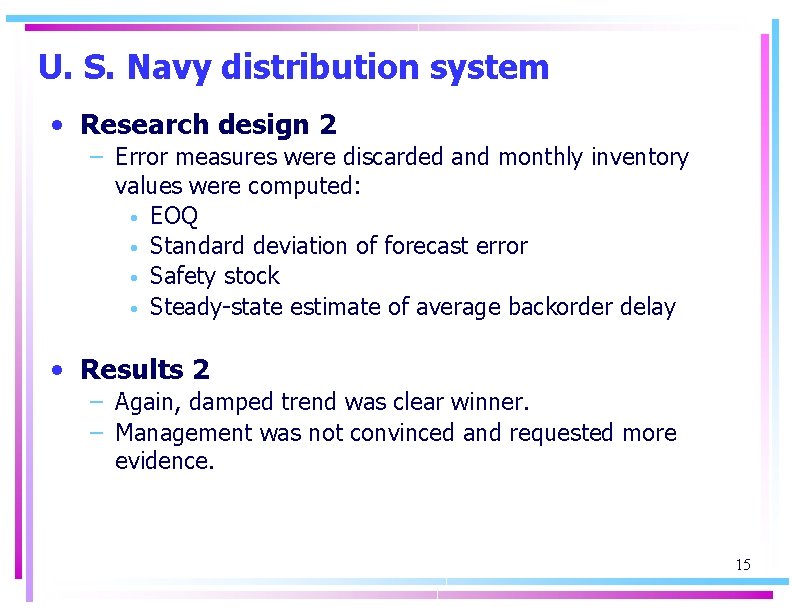 U. S. Navy distribution system

• Research design 2
 – Error measures were discarded and monthly inventory values were computed:
  • EOQ
  • Standard deviation of forecast error
  • Safety stock
  • Steady-state estimate of average backorder delay

• Results 2
 – Again, damped trend was clear winner.
 – Management was not convinced and requested more evidence.

15